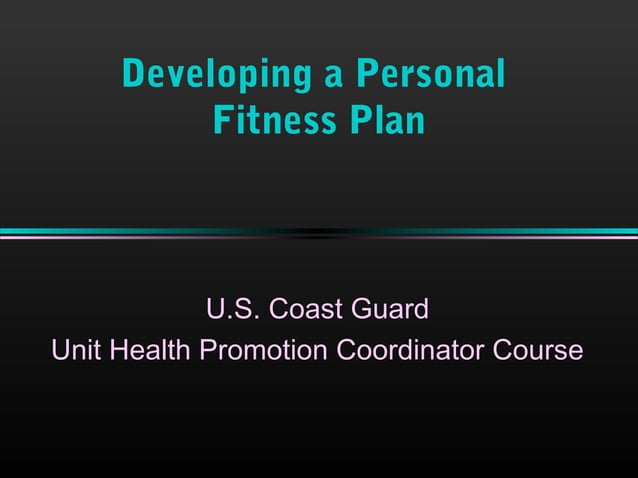 Developing a Personal Fitness Plan

U.S. Coast Guard
Unit Health Promotion Coordinator Course